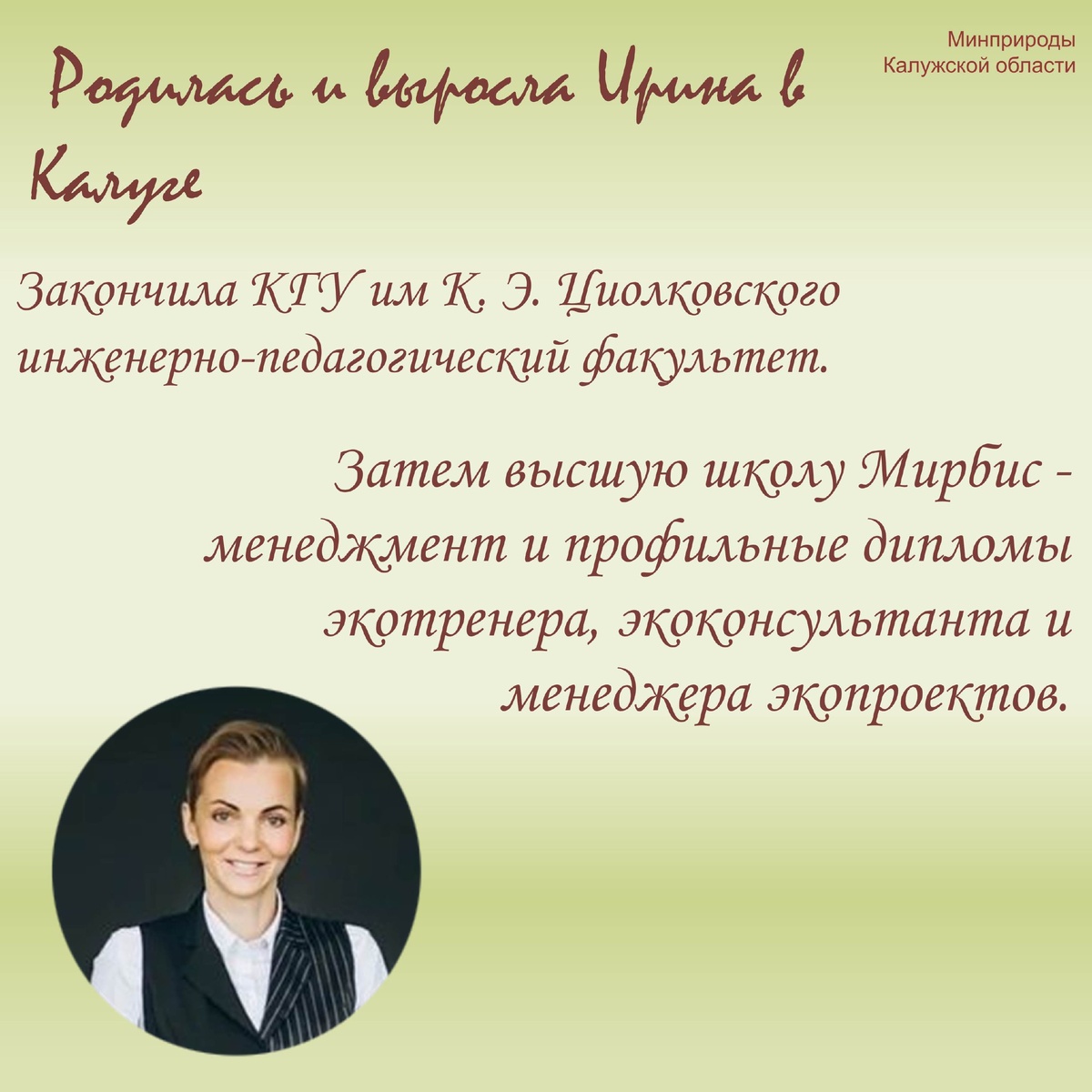 Минприроды Калужской области

Родилась и выросла Ирина в Калуге

Закончила КГУ им К. Э. Циолковского инженерно-педагогический факультет.

Затем высшую школу Мирбис - менеджмент и профильные дипломы экотренера, экоконсультанта и менеджера экопроектов.